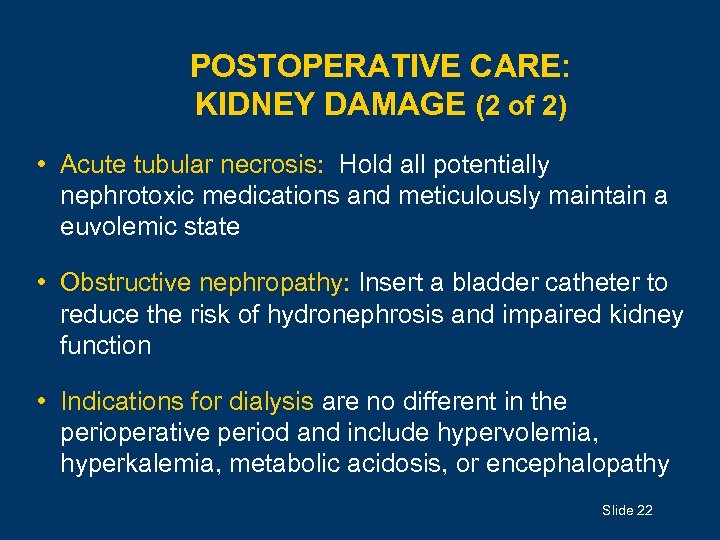 POSTOPERATIVE CARE:
KIDNEY DAMAGE (2 of 2)

• Acute tubular necrosis: Hold all potentially nephrotoxic medications and meticulously maintain a euvolemic state

• Obstructive nephropathy: Insert a bladder catheter to reduce the risk of hydronephrosis and impaired kidney function

• Indications for dialysis are no different in the perioperative period and include hypervolemia, hyperkalemia, metabolic acidosis, or encephalopathy

Slide 22